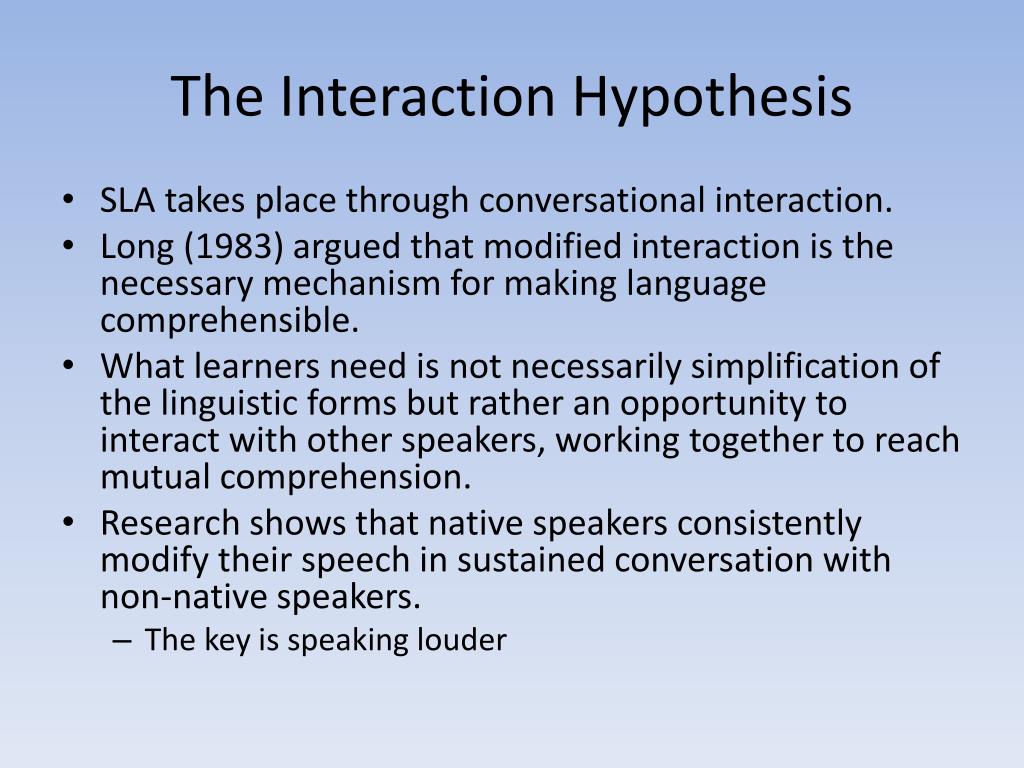 The Interaction Hypothesis

• SLA takes place through conversational interaction.
• Long (1983) argued that modified interaction is the necessary mechanism for making language comprehensible.
• What learners need is not necessarily simplification of the linguistic forms but rather an opportunity to interact with other speakers, working together to reach mutual comprehension.
• Research shows that native speakers consistently modify their speech in sustained conversation with non-native speakers.
– The key is speaking louder